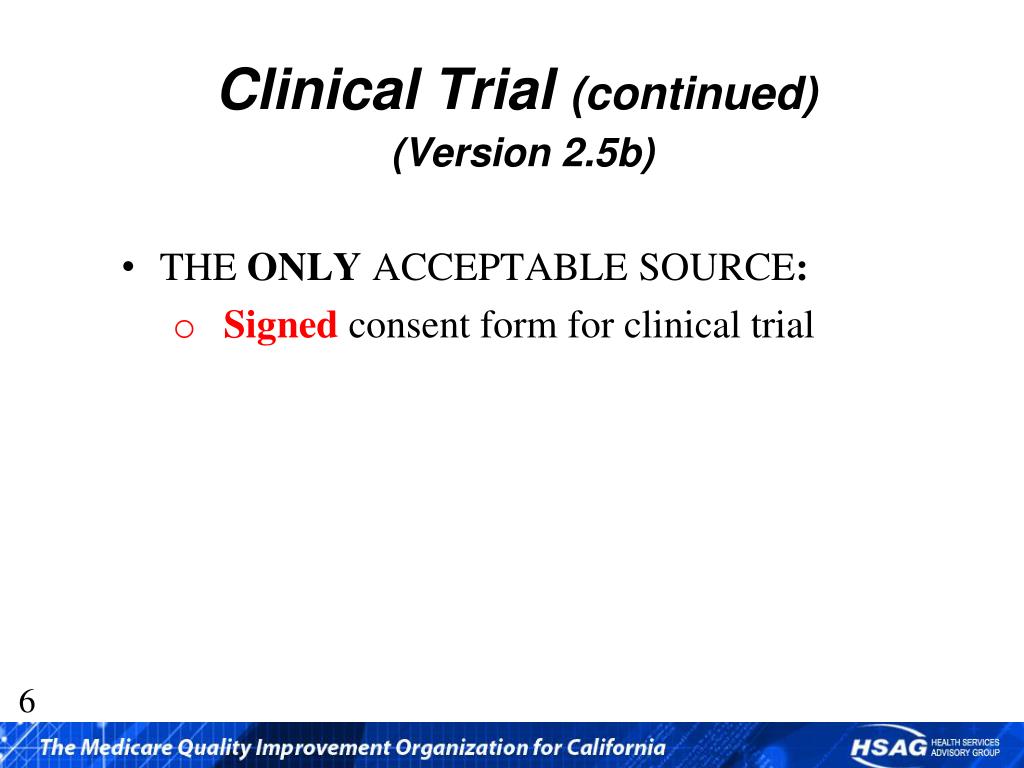 Clinical Trial (continued)
(Version 2.5b)

• THE ONLY ACCEPTABLE SOURCE:
  o Signed consent form for clinical trial

6

The Medicare Quality Improvement Organization for California

HSAG HEALTH SERVICES ADVISORY GROUP